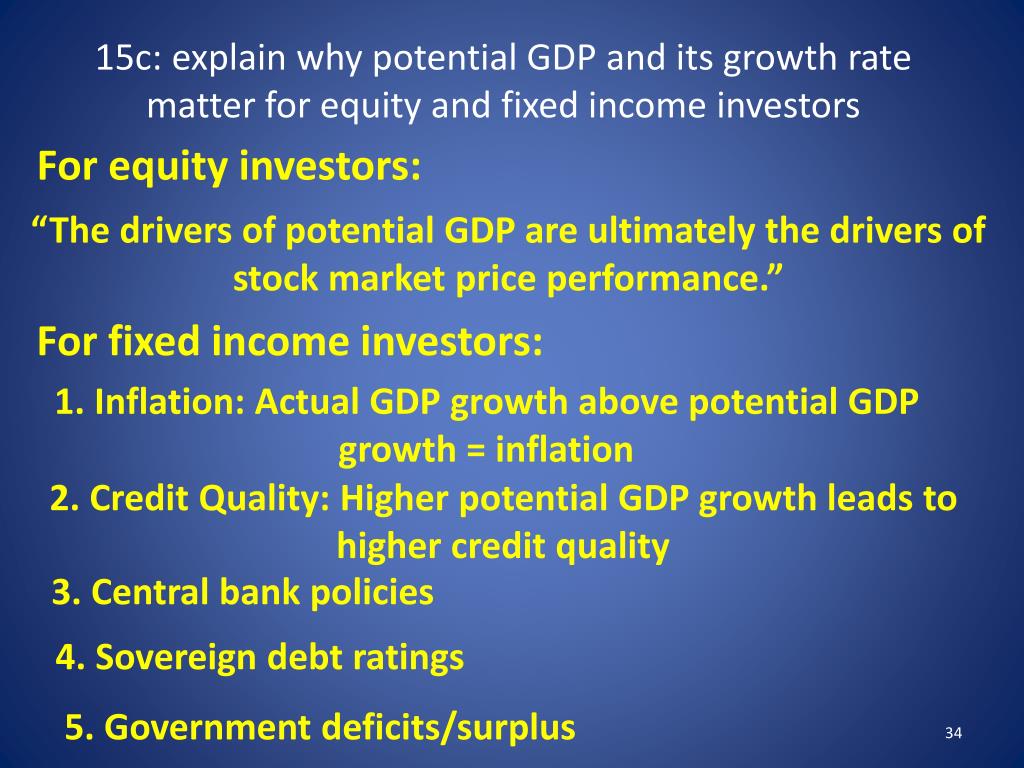 15c: explain why potential GDP and its growth rate matter for equity and fixed income investors

For equity investors:

“The drivers of potential GDP are ultimately the drivers of stock market price performance.”

For fixed income investors:

1. Inflation: Actual GDP growth above potential GDP growth = inflation

2. Credit Quality: Higher potential GDP growth leads to higher credit quality

3. Central bank policies

4. Sovereign debt ratings

5. Government deficits/surplus

34